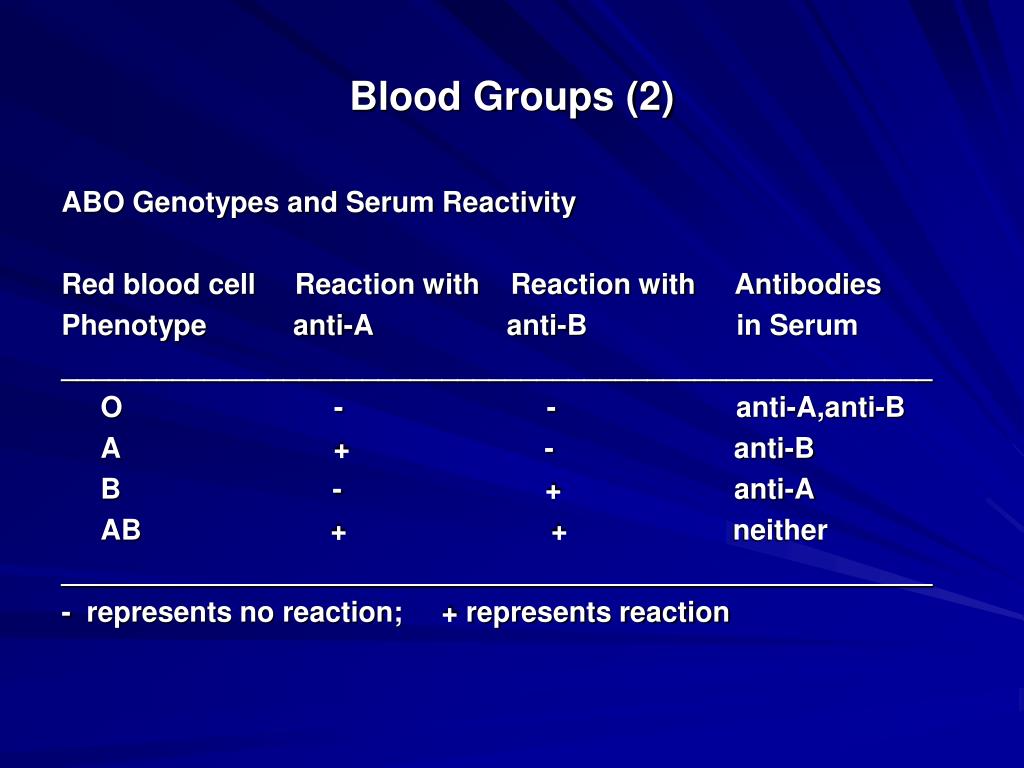 Blood Groups (2)

ABO Genotypes and Serum Reactivity

| Red blood cell Phenotype | Reaction with anti-A | Reaction with anti-B | Antibodies in Serum |
|---|---|---|---|
| O | - | - | anti-A,anti-B |
| A | + | - | anti-B |
| B | - | + | anti-A |
| AB | + | + | neither |

- represents no reaction; + represents reaction